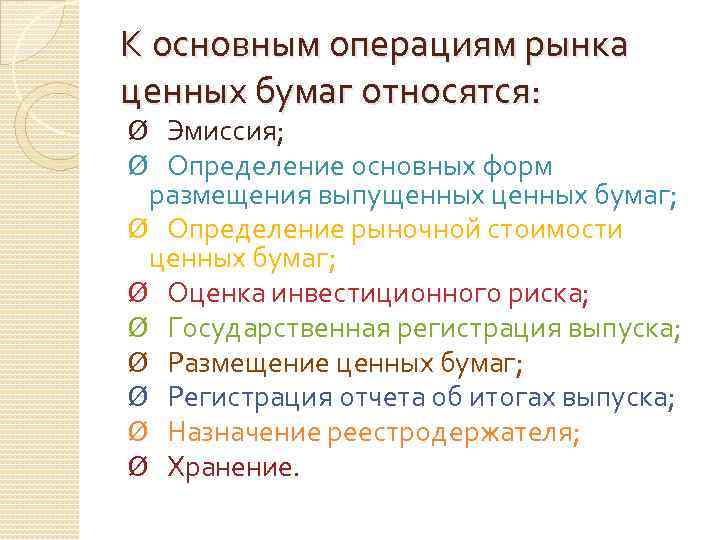 К основным операциям рынка ценных бумаг относятся:

Ø Эмиссия;
Ø Определение основных форм размещения выпущенных ценных бумаг;
Ø Определение рыночной стоимости ценных бумаг;
Ø Оценка инвестиционного риска;
Ø Государственная регистрация выпуска;
Ø Размещение ценных бумаг;
Ø Регистрация отчета об итогах выпуска;
Ø Назначение реестродержателя;
Ø Хранение.